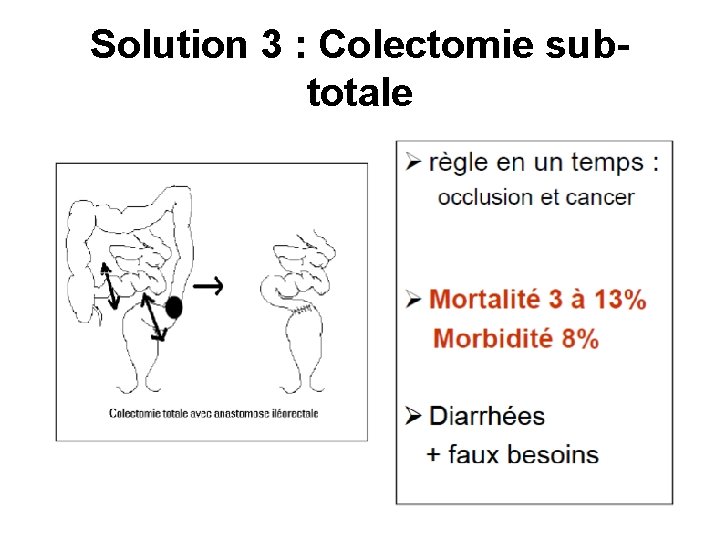 Solution 3 : Colectomie sub-totale

Colectomie totale avec anastomose iléorectale

➢ règle en un temps :
occlusion et cancer

➢ Mortalité 3 à 13%
Morbidité 8%

➢ Diarrhées
+ faux besoins